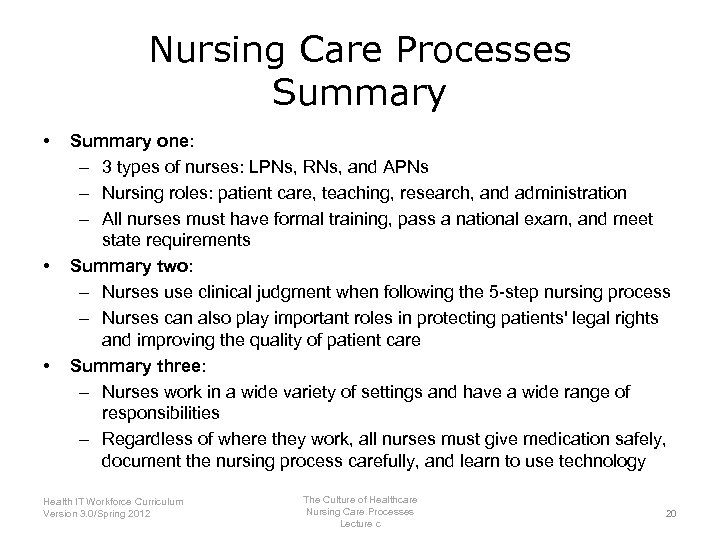 Nursing Care Processes Summary

• Summary one:
– 3 types of nurses: LPNs, RNs, and APNs
– Nursing roles: patient care, teaching, research, and administration
– All nurses must have formal training, pass a national exam, and meet state requirements
• Summary two:
– Nurses use clinical judgment when following the 5-step nursing process
– Nurses can also play important roles in protecting patients' legal rights and improving the quality of patient care
• Summary three:
– Nurses work in a wide variety of settings and have a wide range of responsibilities
– Regardless of where they work, all nurses must give medication safely, document the nursing process carefully, and learn to use technology

Health IT Workforce Curriculum
Version 3.0/Spring 2012

The Culture of Healthcare
Nursing Care Processes
Lecture c

20